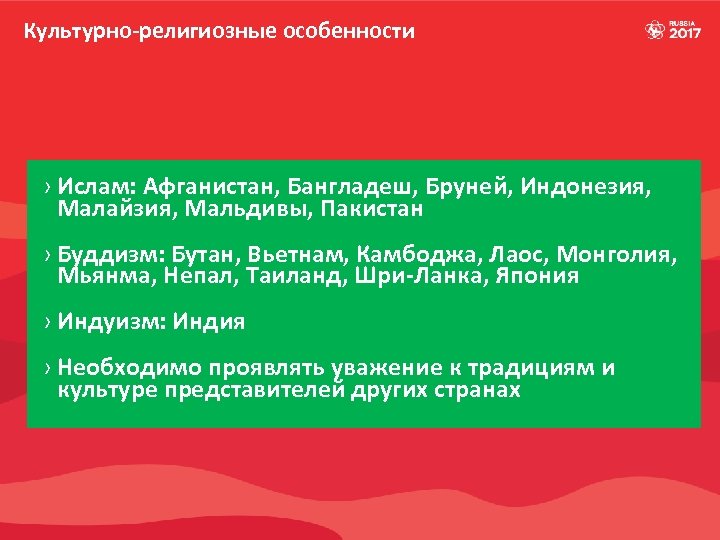 Культурно-религиозные особенности

RUSSIA 2017

› Ислам: Афганистан, Бангладеш, Бруней, Индонезия, Малайзия, Мальдивы, Пакистан

› Буддизм: Бутан, Вьетнам, Камбоджа, Лаос, Монголия, Мьянма, Непал, Таиланд, Шри-Ланка, Япония

› Индуизм: Индия

› Необходимо проявлять уважение к традициям и культуре представителей других странах